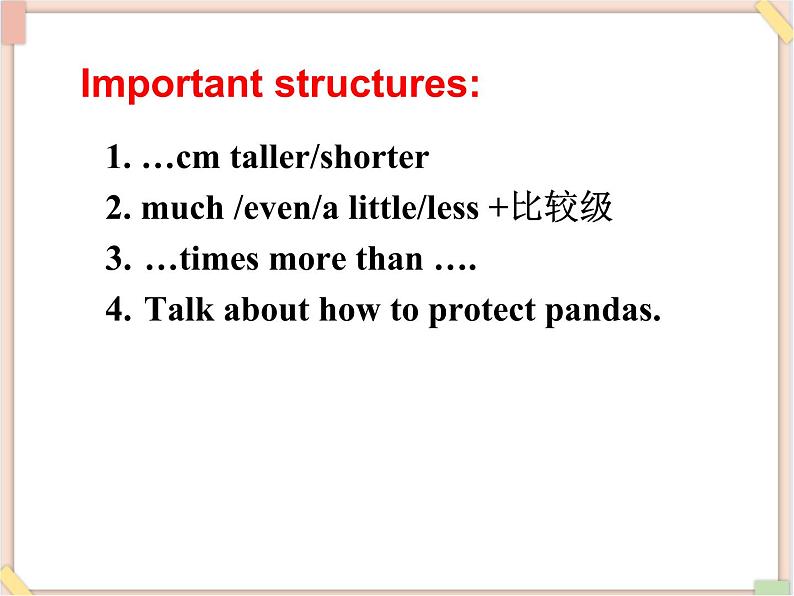 Important structures:

1. …cm taller/shorter
2. much /even/a little/less +比较级
3. …times more than ….
4. Talk about how to protect pandas.